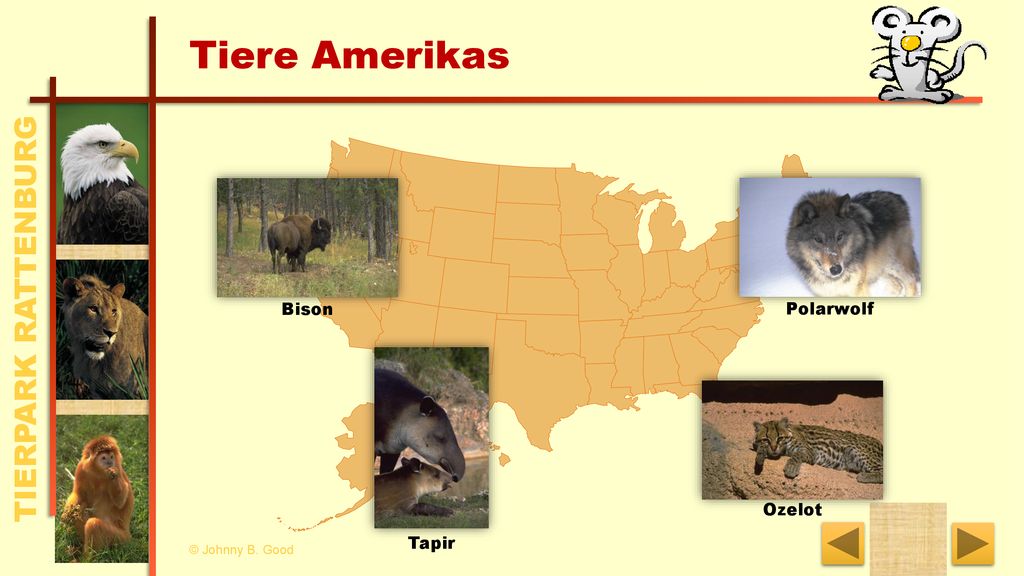 TIERPARK RATTENBURG

Tiere Amerikas

Bison

Polarwolf

Tapir

Ozelot

© Johnny B. Good